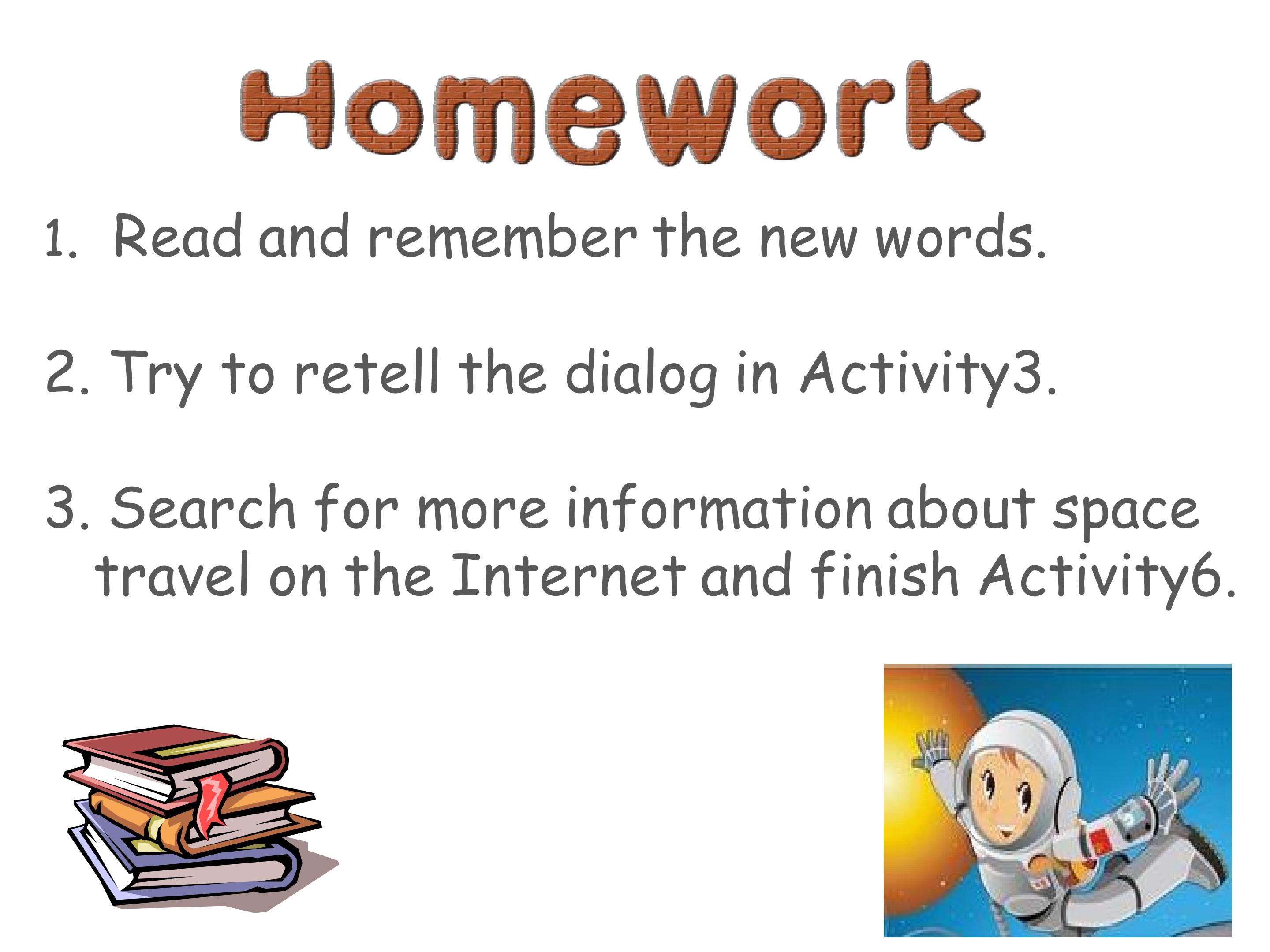 Homework

1. Read and remember the new words.

2. Try to retell the dialog in Activity3.

3. Search for more information about space travel on the Internet and finish Activity6.